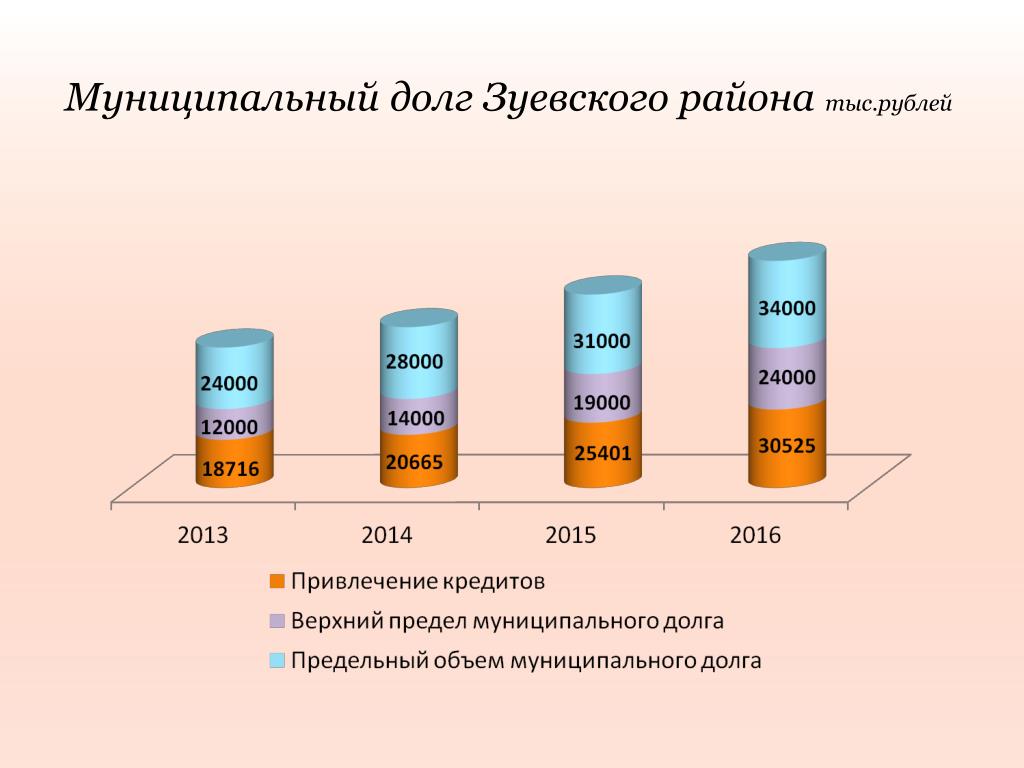 Муниципальный долг Зуевского района тыс.рублей

24000
12000
18716

28000
14000
20665

31000
19000
25401

34000
24000
30525

2013
2014
2015
2016

Привлечение кредитов
Верхний предел муниципального долга
Предельный объем муниципального долга